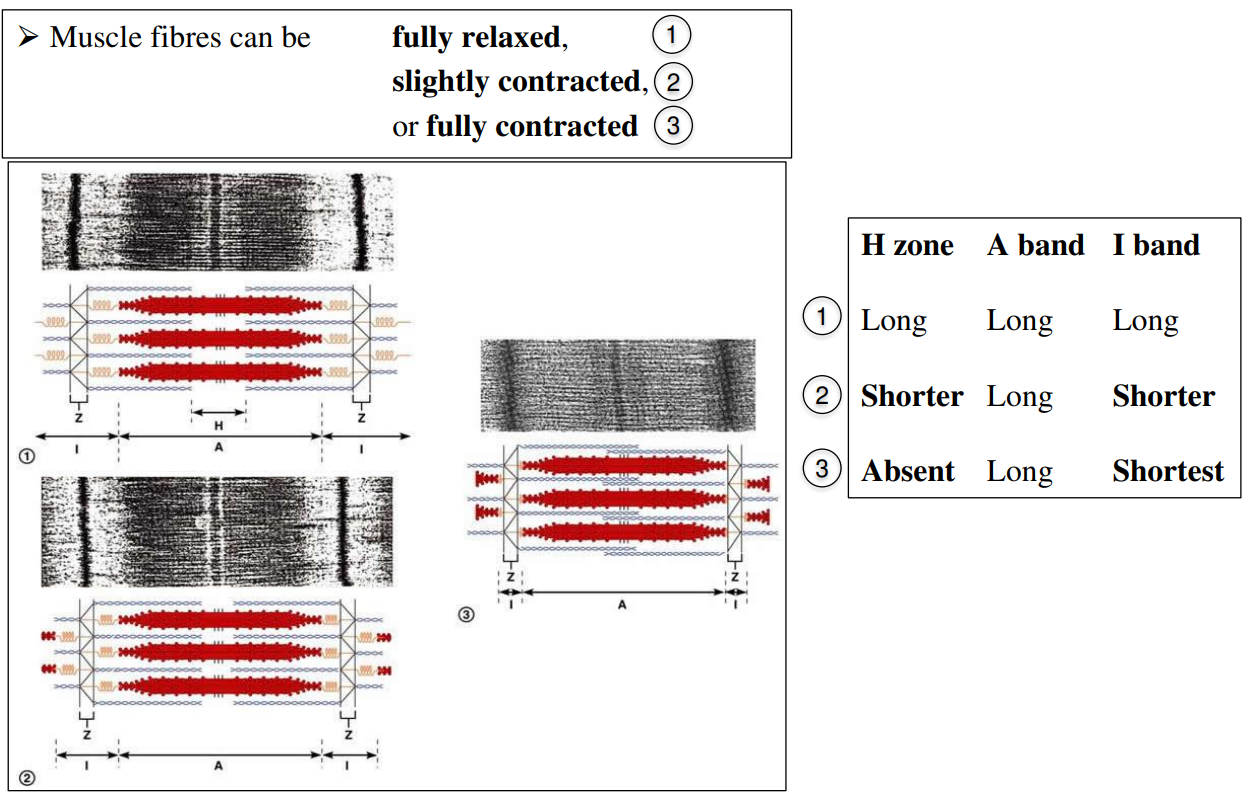 ➢ Muscle fibres can be **fully relaxed**, ①
**slightly contracted**, ②
or **fully contracted** ③

Z
H
Z
I
A
I
①

Z
Z
I
A
I
②

Z
Z
I
A
I
③

| | H zone | A band | I band |
|---|---|---|---|
| ① | Long | Long | Long |
| ② | **Shorter** | Long | **Shorter** |
| ③ | **Absent** | Long | **Shortest** |